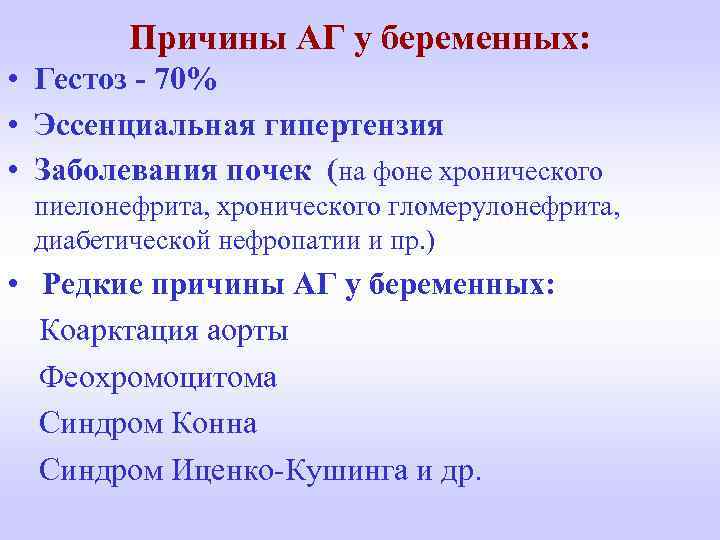 Причины АГ у беременных:

• Гестоз - 70%
• Эссенциальная гипертензия
• Заболевания почек (на фоне хронического пиелонефрита, хронического гломерулонефрита, диабетической нефропатии и пр.)
• Редкие причины АГ у беременных:

Коарктация аорты

Феохромоцитома

Синдром Конна

Синдром Иценко-Кушинга и др.